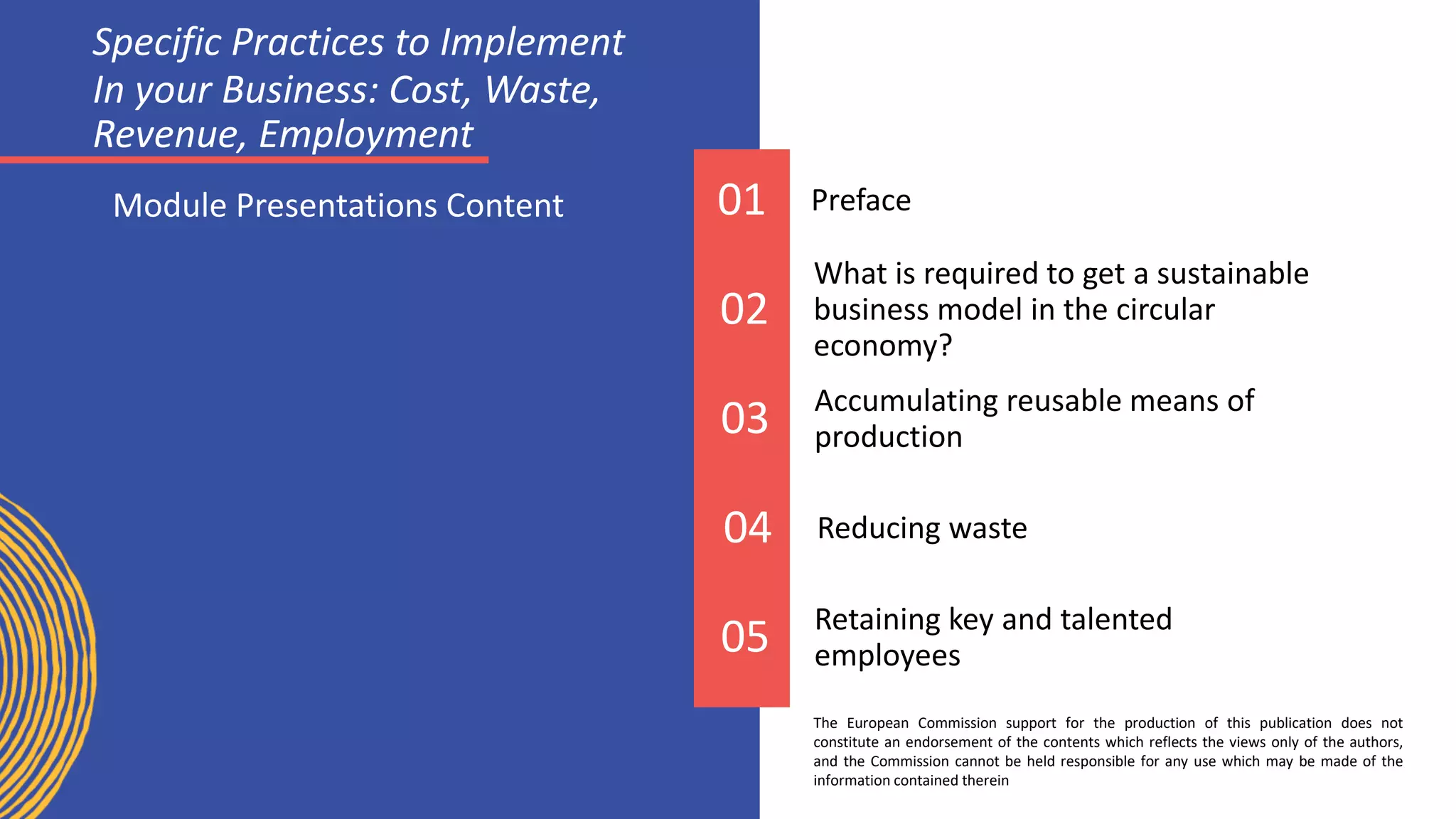 Specific Practices to Implement In your Business: Cost, Waste, Revenue, Employment

Module Presentations Content

01 Preface

02 What is required to get a sustainable business model in the circular economy?

03 Accumulating reusable means of production

04 Reducing waste

05 Retaining key and talented employees

The European Commission support for the production of this publication does not constitute an endorsement of the contents which reflects the views only of the authors, and the Commission cannot be held responsible for any use which may be made of the information contained therein